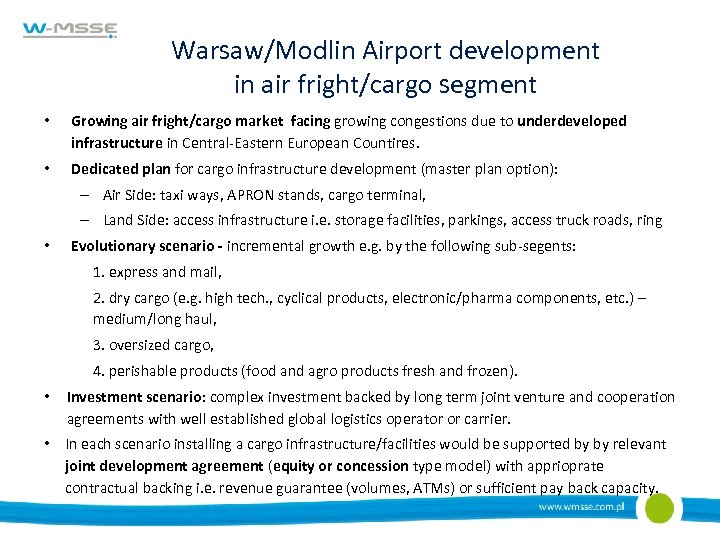 W-MSSE

Warsaw/Modlin Airport development in air fright/cargo segment

• Growing air fright/cargo market facing growing congestions due to underdeveloped infrastructure in Central-Eastern European Countires.

• Dedicated plan for cargo infrastructure development (master plan option):

– Air Side: taxi ways, APRON stands, cargo terminal,

– Land Side: access infrastructure i.e. storage facilities, parkings, access truck roads, ring

• Evolutionary scenario - incremental growth e.g. by the following sub-segents:

1. express and mail,

2. dry cargo (e.g. high tech., cyclical products, electronic/pharma components, etc.) – medium/long haul,

3. oversized cargo,

4. perishable products (food and agro products fresh and frozen).

• Investment scenario: complex investment backed by long term joint venture and cooperation agreements with well established global logistics operator or carrier.

• In each scenario installing a cargo infrastructure/facilities would be supported by by relevant joint development agreement (equity or concession type model) with appriopriate contractual backing i.e. revenue guarantee (volumes, ATMs) or sufficient pay back capacity.

www.wmsse.com.pl